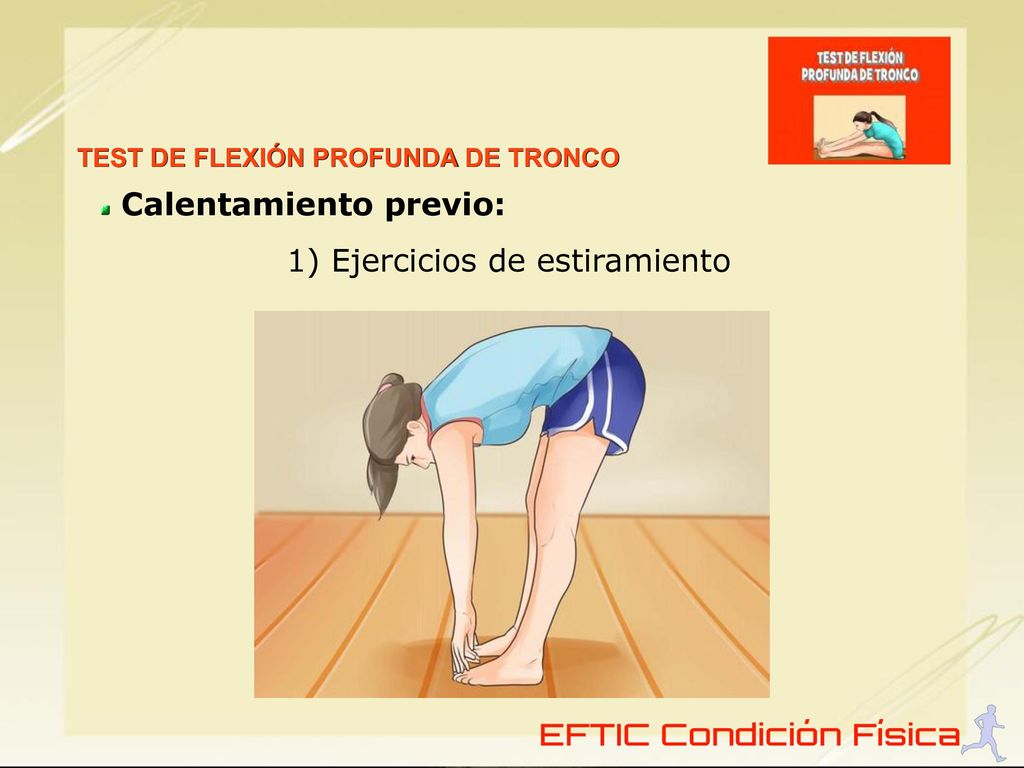 TEST DE FLEXIÓN PROFUNDA DE TRONCO

TEST DE FLEXIÓN PROFUNDA DE TRONCO

Calentamiento previo:

1) Ejercicios de estiramiento

EFTIC Condición Física